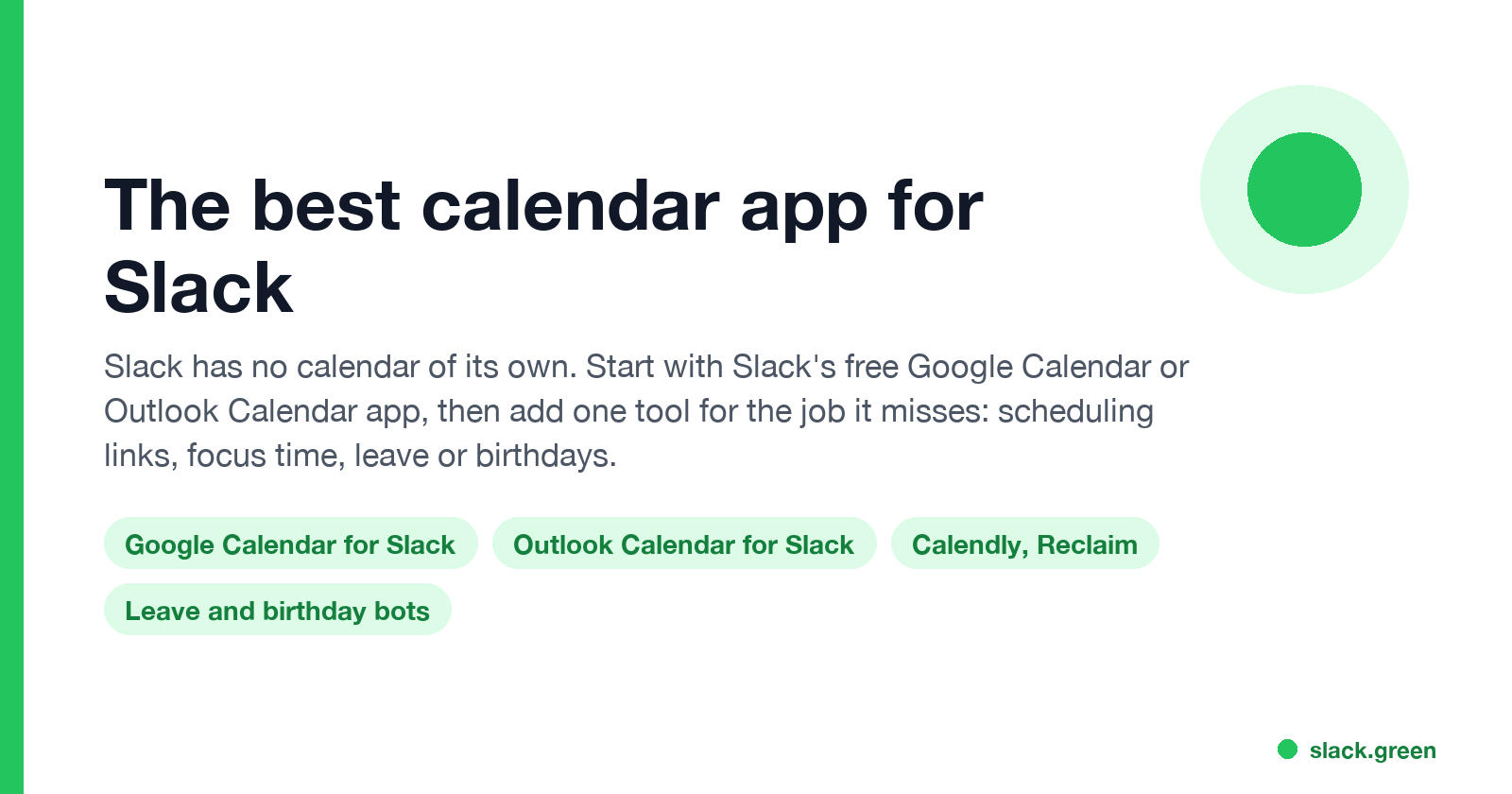 The best calendar app for Slack

Slack has no calendar of its own. Start with Slack's free Google Calendar or Outlook Calendar app, then add one tool for the job it misses: scheduling links, focus time, leave or birthdays.

Google Calendar for Slack

Outlook Calendar for Slack

Calendly, Reclaim

Leave and birthday bots

slack.green